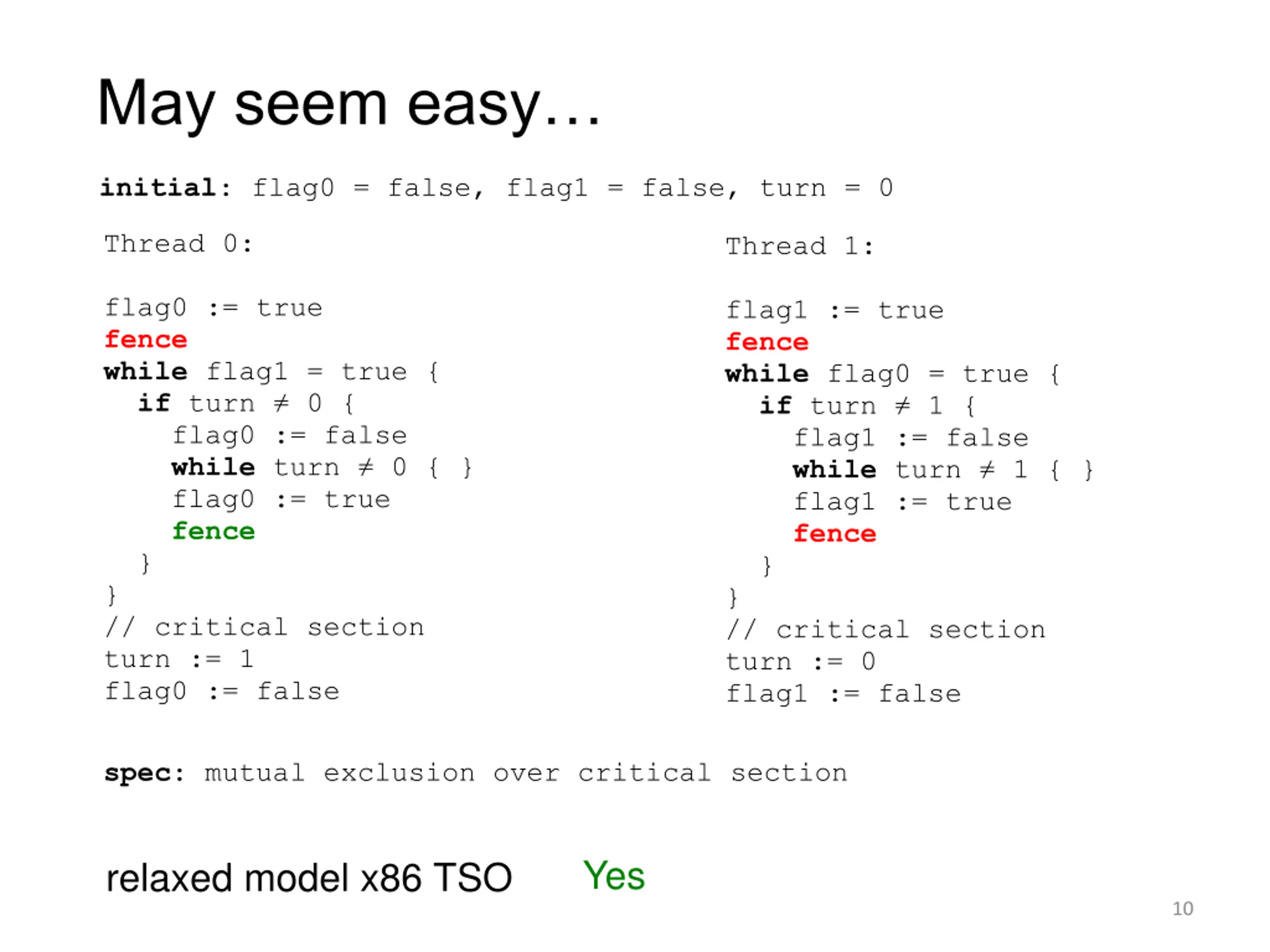 May seem easy…

initial: flag0 = false, flag1 = false, turn = 0

Thread 0:

flag0 := true
fence
while flag1 = true {
  if turn ≠ 0 {
    flag0 := false
    while turn ≠ 0 { }
    flag0 := true
    fence
  }
}
// critical section
turn := 1
flag0 := false

Thread 1:

flag1 := true
fence
while flag0 = true {
  if turn ≠ 1 {
    flag1 := false
    while turn ≠ 1 { }
    flag1 := true
    fence
  }
}
// critical section
turn := 0
flag1 := false

spec: mutual exclusion over critical section

relaxed model x86 TSO Yes

10